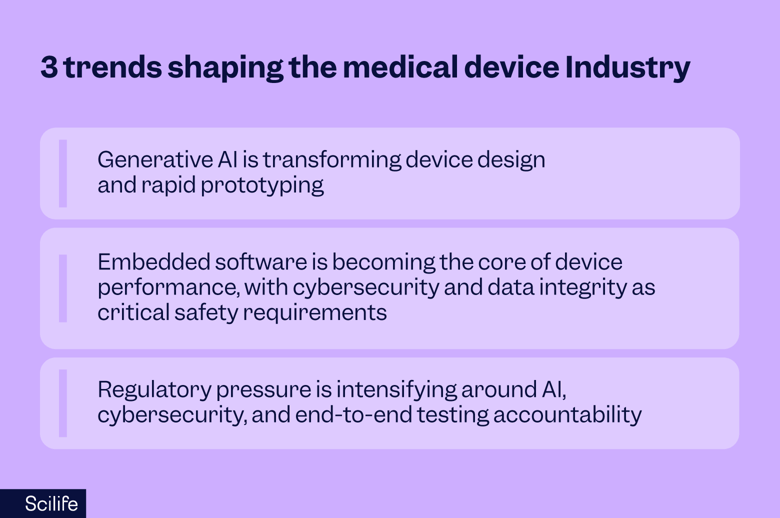 3 trends shaping the medical device Industry

Generative AI is transforming device design and rapid prototyping

Embedded software is becoming the core of device performance, with cybersecurity and data integrity as critical safety requirements

Regulatory pressure is intensifying around AI, cybersecurity, and end-to-end testing accountability

Scilife